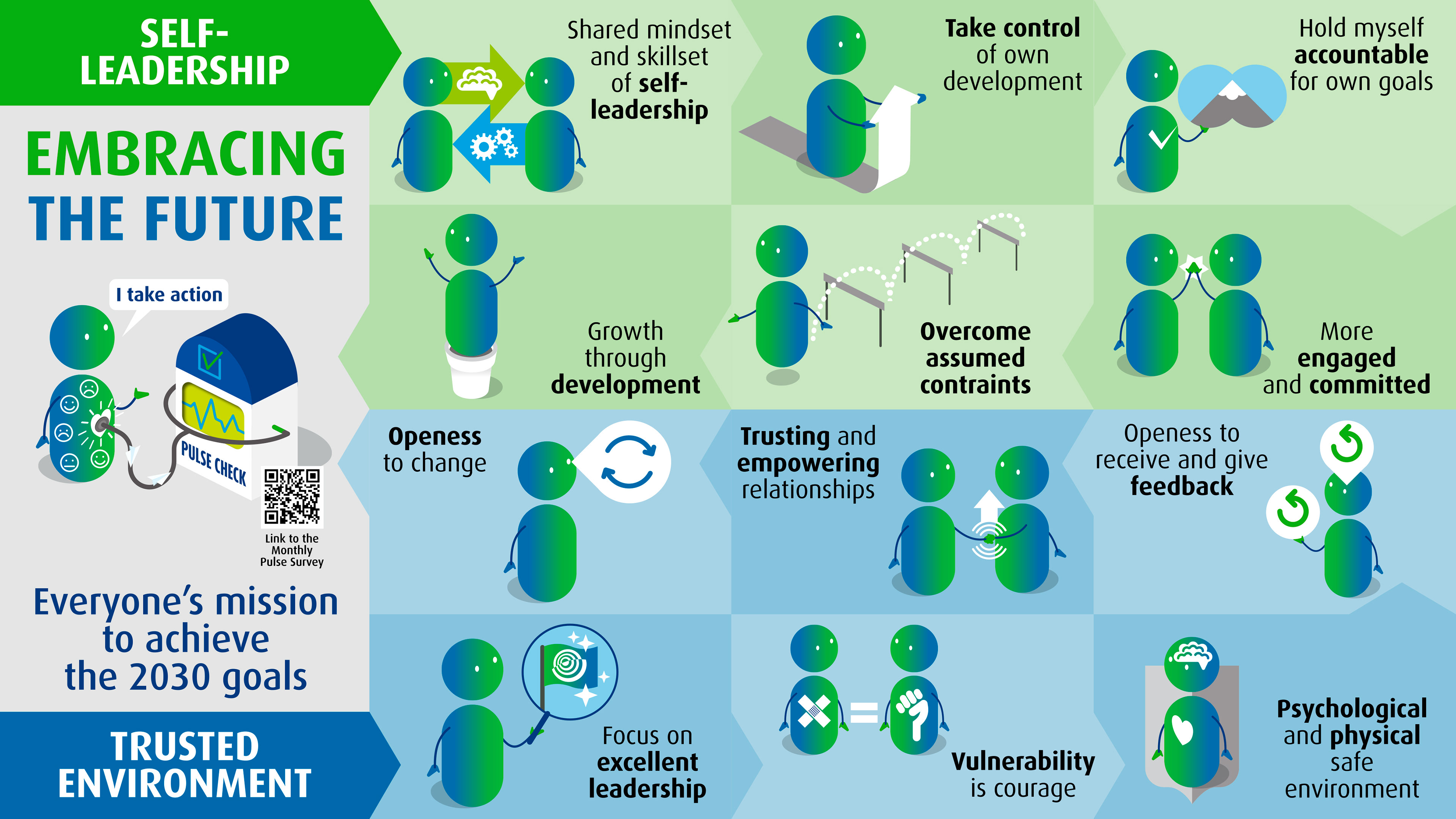 SELF-LEADERSHIP

EMBRACING THE FUTURE

I take action

PULSE CHECK

Link to the Monthly Pulse Survey

Everyone's mission to achieve the 2030 goals

TRUSTED ENVIRONMENT

Shared mindset and skillset of self-leadership

Take control of own development

Hold myself accountable for own goals

Growth through development

Overcome assumed contraints

More engaged and committed

Openess to change

Trusting and empowering relationships

Openess to receive and give feedback

Focus on excellent leadership

Vulnerability is courage

Psychological and physical safe environment